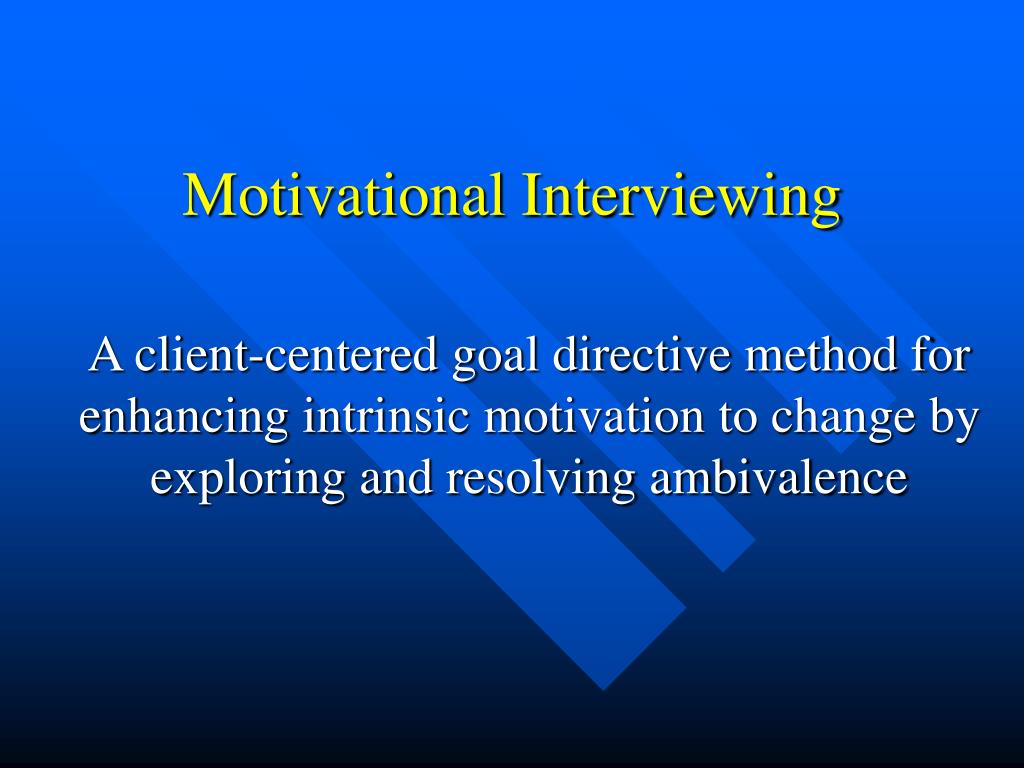 Motivational Interviewing

A client-centered goal directive method for enhancing intrinsic motivation to change by exploring and resolving ambivalence